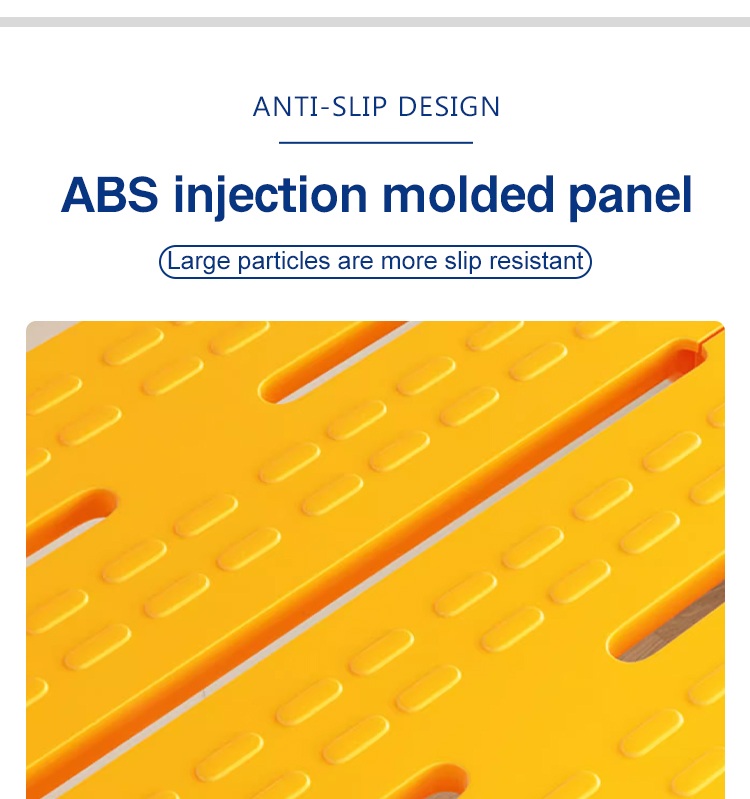 ANTI-SLIP DESIGN

ABS injection molded panel

Large particles are more slip resistant